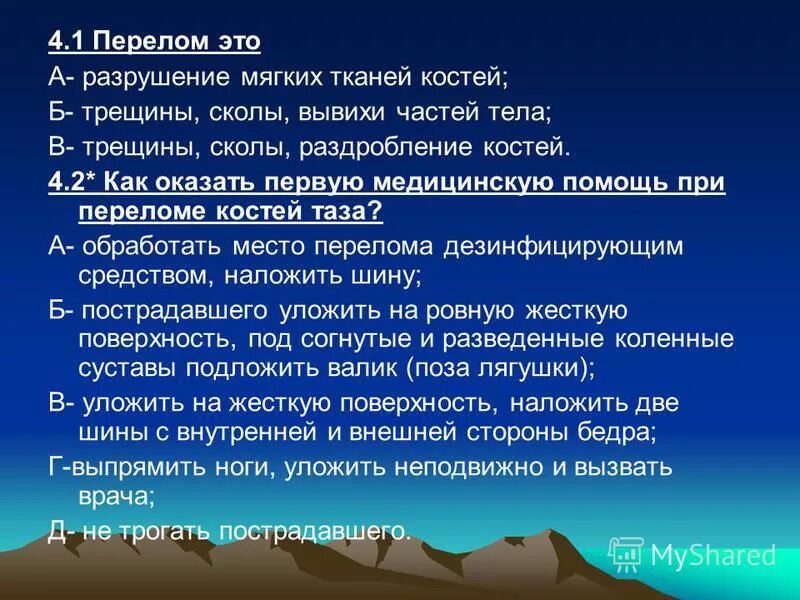 4.1 Перелом это

А- разрушение мягких тканей костей;

Б- трещины, сколы, вывихи частей тела;

В- трещины, сколы, раздробление костей.

4.2* Как оказать первую медицинскую помощь при переломе костей таза?

А- обработать место перелома дезинфицирующим средством, наложить шину;

Б- пострадавшего уложить на ровную жесткую поверхность, под согнутые и разведенные коленные суставы подложить валик (поза лягушки);

В- уложить на жесткую поверхность, наложить две шины с внутренней и внешней стороны бедра;

Г-выпрямить ноги, уложить неподвижно и вызвать врача;

Д- не трогать пострадавшего.

MyShared